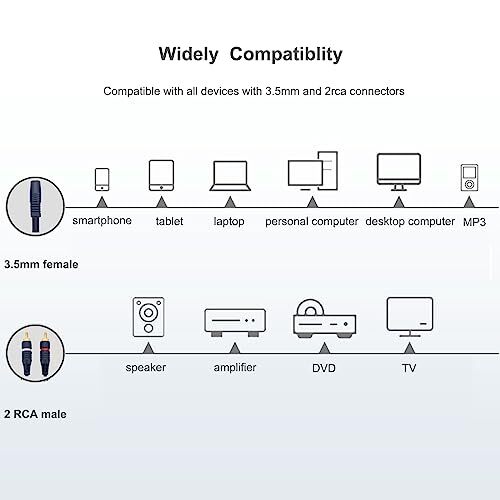 Widely Compatiblity

Compatible with all devices with 3.5mm and 2rca connectors

smartphone tablet laptop personal computer desktop computer MP3

3.5mm female

speaker amplifier DVD TV

2 RCA male